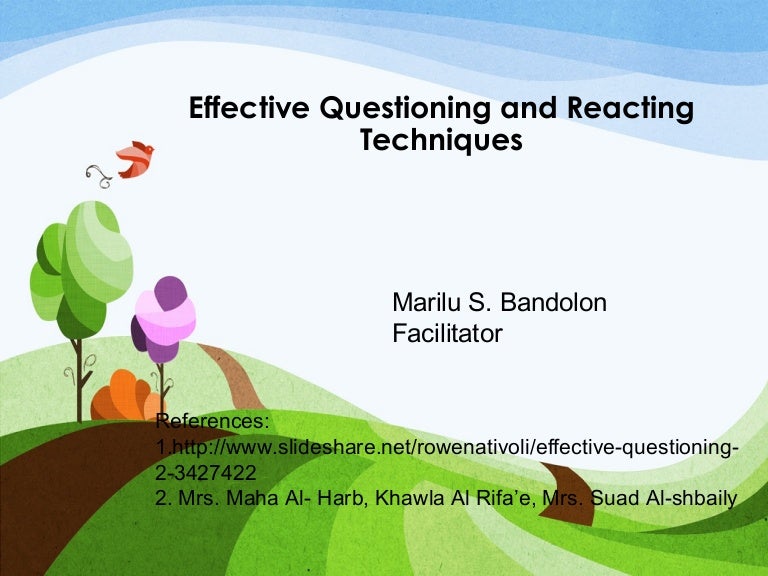 Effective Questioning and Reacting Techniques

Marilu S. Bandolon
Facilitator

References:
1.http://www.slideshare.net/rowenativoli/effective-questioning-2-3427422
2. Mrs. Maha Al- Harb, Khawla Al Rifa'e, Mrs. Suad Al-shbaily